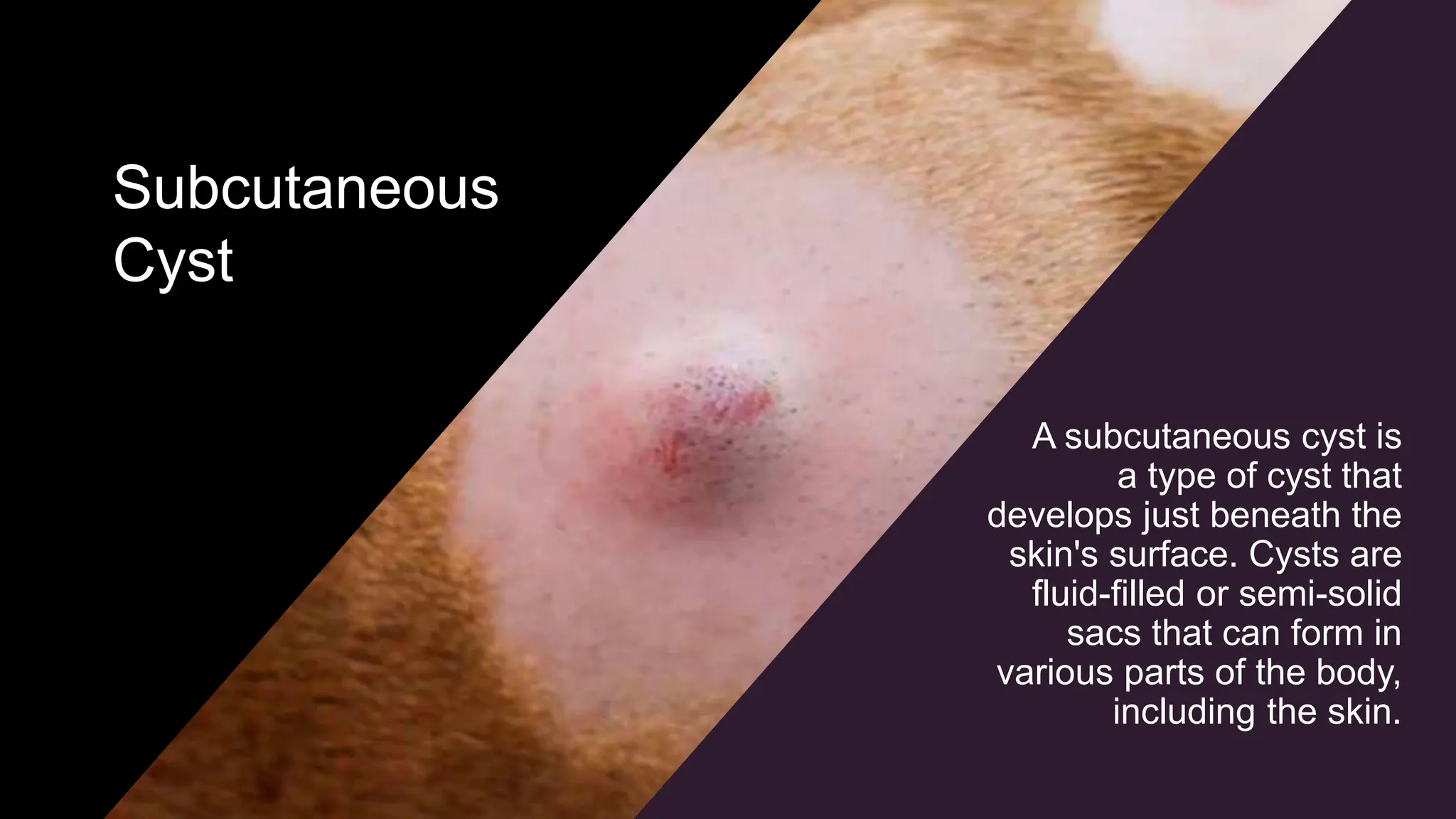 Subcutaneous Cyst

A subcutaneous cyst is a type of cyst that develops just beneath the skin's surface. Cysts are fluid-filled or semi-solid sacs that can form in various parts of the body, including the skin.